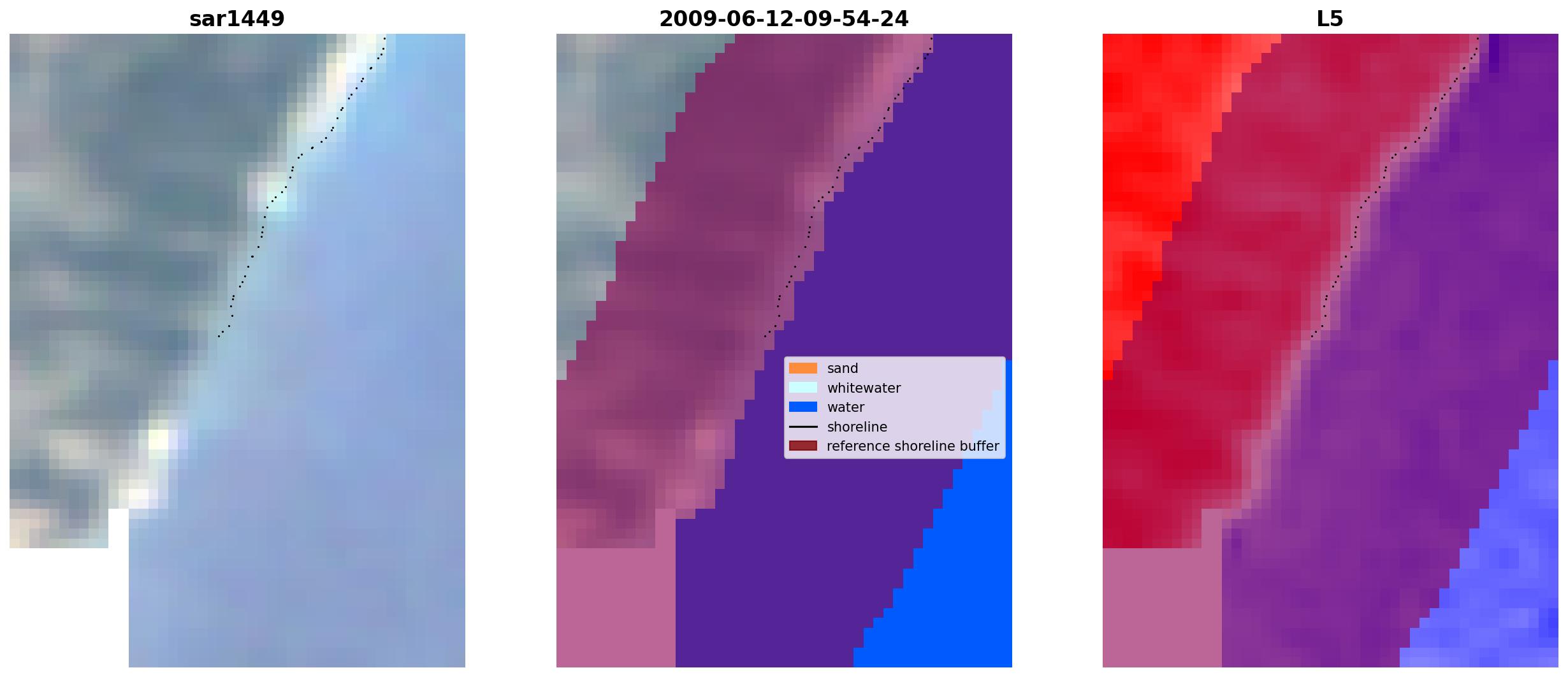 sar1449

2009-06-12-09-54-24

sand
whitewater
water
shoreline
reference shoreline buffer

L5